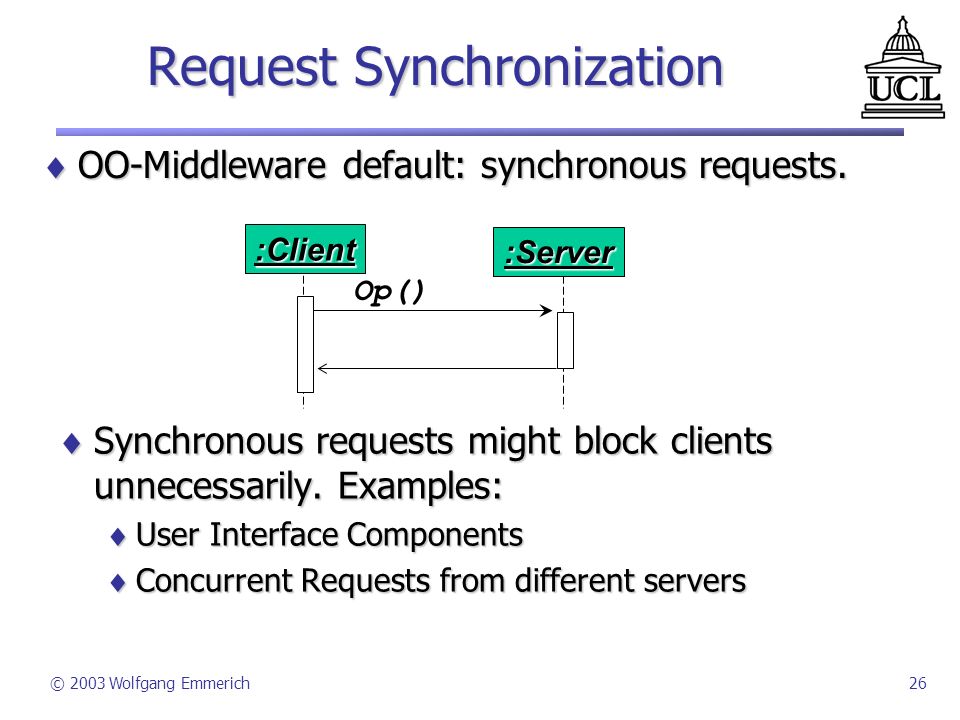 Request Synchronization

UCL

♦ OO-Middleware default: synchronous requests.

:Client

:Server

Op()

♦ Synchronous requests might block clients unnecessarily. Examples:

♦ User Interface Components

♦ Concurrent Requests from different servers

© 2003 Wolfgang Emmerich

26